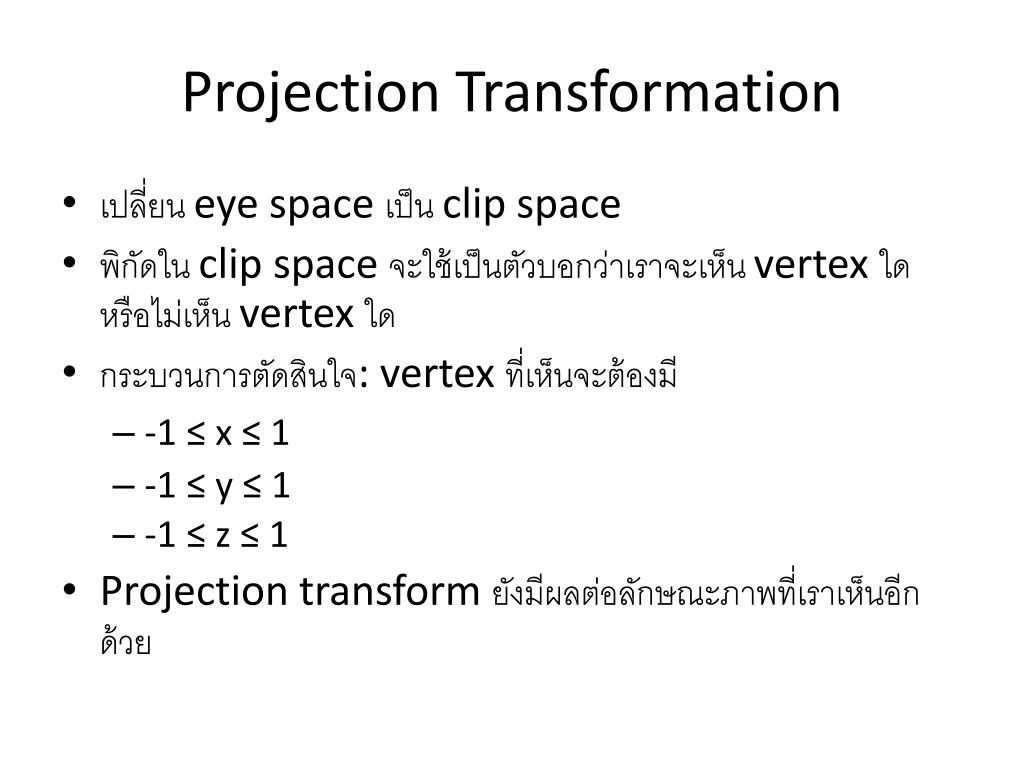 Projection Transformation

• เปลี่ยน eye space เป็น clip space
• พิกัดใน clip space จะใช้เป็นตัวบอกว่าเราจะเห็น vertex ใด หรือไม่เห็น vertex ใด
• กระบวนการตัดสินใจ: vertex ที่เห็นจะต้องมี
– $-1 \leq x \leq 1$
– $-1 \leq y \leq 1$
– $-1 \leq z \leq 1$
• Projection transform ยังมีผลต่อลักษณะภาพที่เราเห็นอีกด้วย